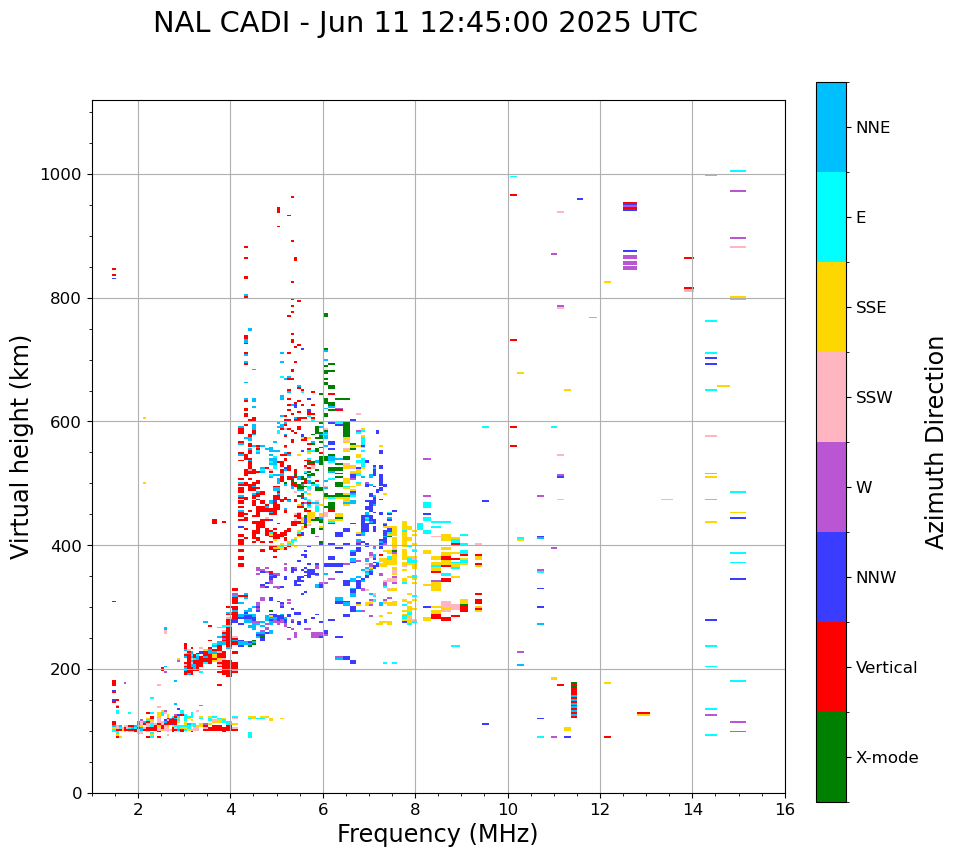 NAL CADI - Jun 11 12:45:00 2025 UTC

Virtual height (km)

1000
800
600
400
200
0

2
4
6
8
10
12
14
16

Frequency (MHz)

NNE
E
SSE
SSW
W
NNW
Vertical
X-mode

Azimuth Direction